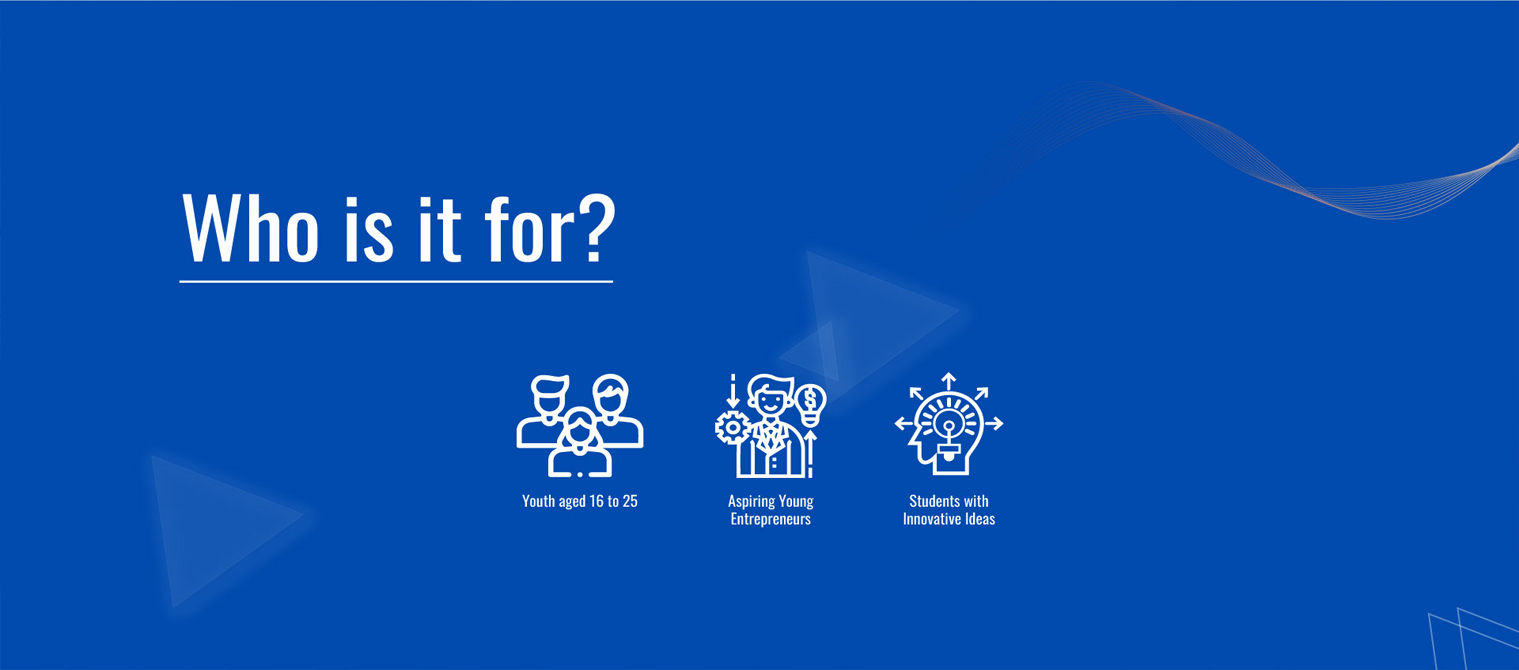 Who is it for?

Youth aged 16 to 25

Aspiring Young Entrepreneurs

Students with Innovative Ideas